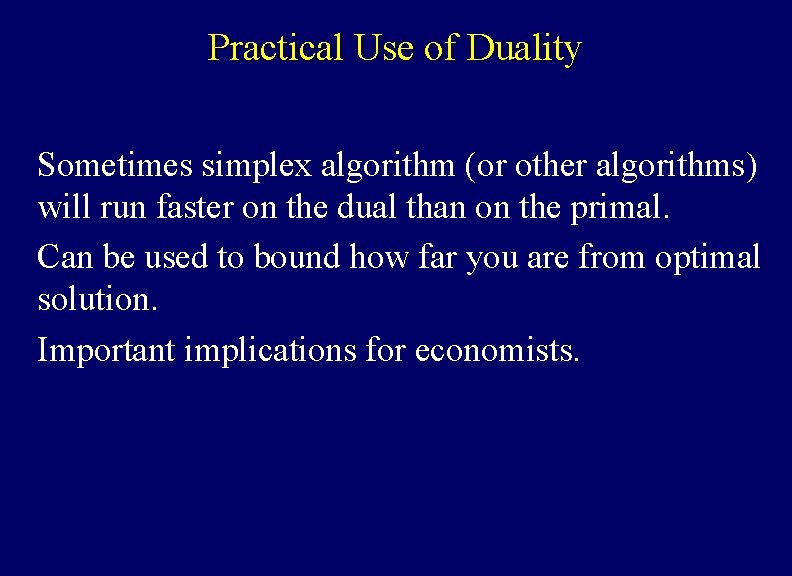 Practical Use of Duality

Sometimes simplex algorithm (or other algorithms) will run faster on the dual than on the primal.

Can be used to bound how far you are from optimal solution.

Important implications for economists.